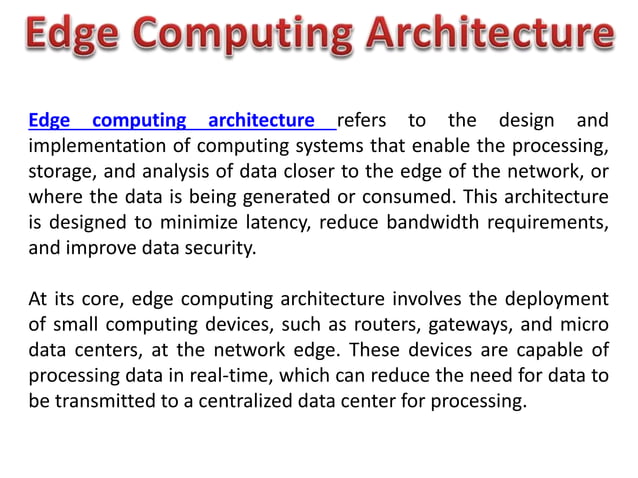 Edge Computing Architecture

Edge computing architecture refers to the design and implementation of computing systems that enable the processing, storage, and analysis of data closer to the edge of the network, or where the data is being generated or consumed. This architecture is designed to minimize latency, reduce bandwidth requirements, and improve data security.

At its core, edge computing architecture involves the deployment of small computing devices, such as routers, gateways, and micro data centers, at the network edge. These devices are capable of processing data in real-time, which can reduce the need for data to be transmitted to a centralized data center for processing.